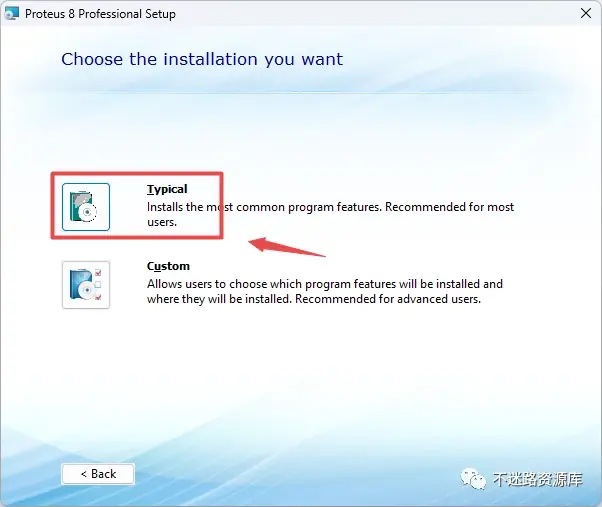 Proteus 8 Professional Setup

Choose the installation you want

Typical
Installs the most common program features. Recommended for most users.

Custom
Allows users to choose which program features will be installed and where they will be installed. Recommended for advanced users.

< Back

不迷路资源库